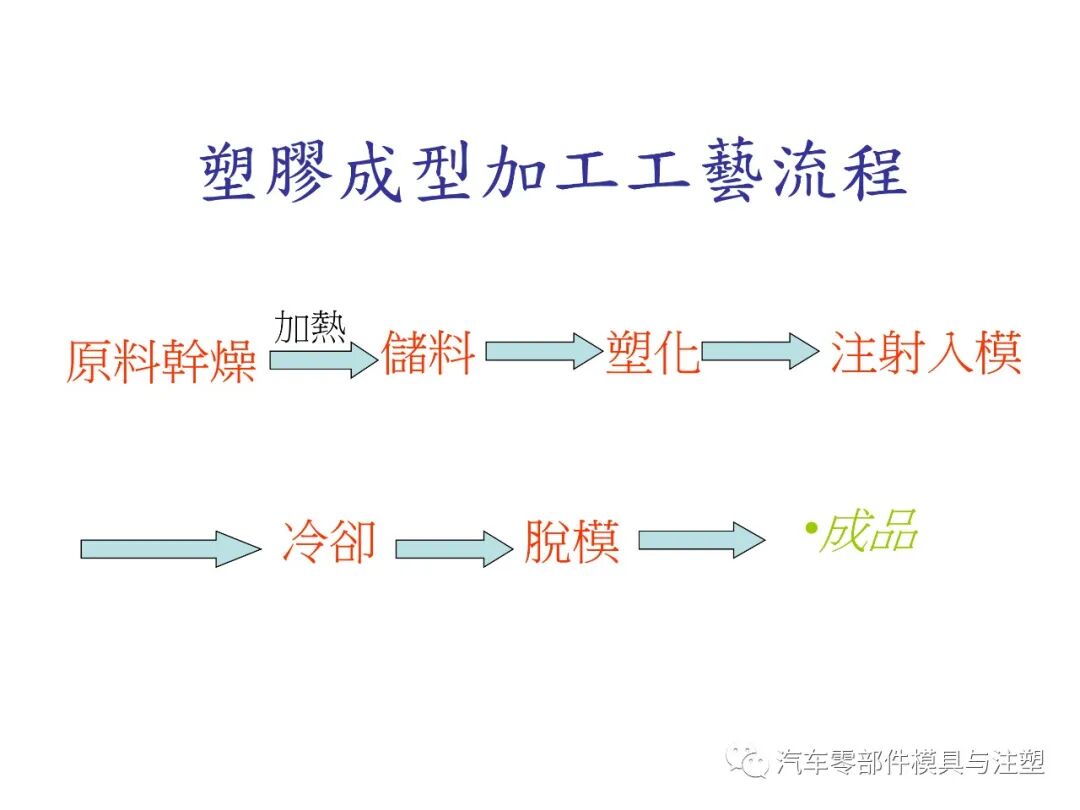 塑膠成型加工工藝流程

原料幹燥 加熱 儲料 塑化 注射入模

冷卻 脫模 •成品

汽车零部件模具与注塑